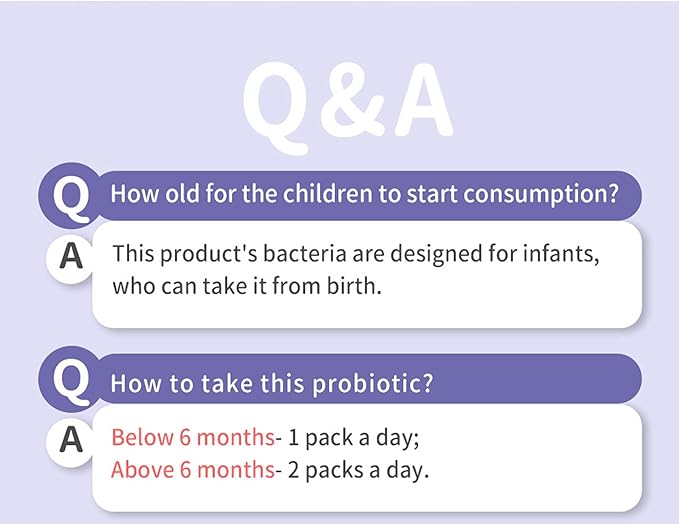 Q&A

Q How old for the children to start consumption?

A This product's bacteria are designed for infants, who can take it from birth.

Q How to take this probiotic?

A Below 6 months- 1 pack a day;
Above 6 months- 2 packs a day.